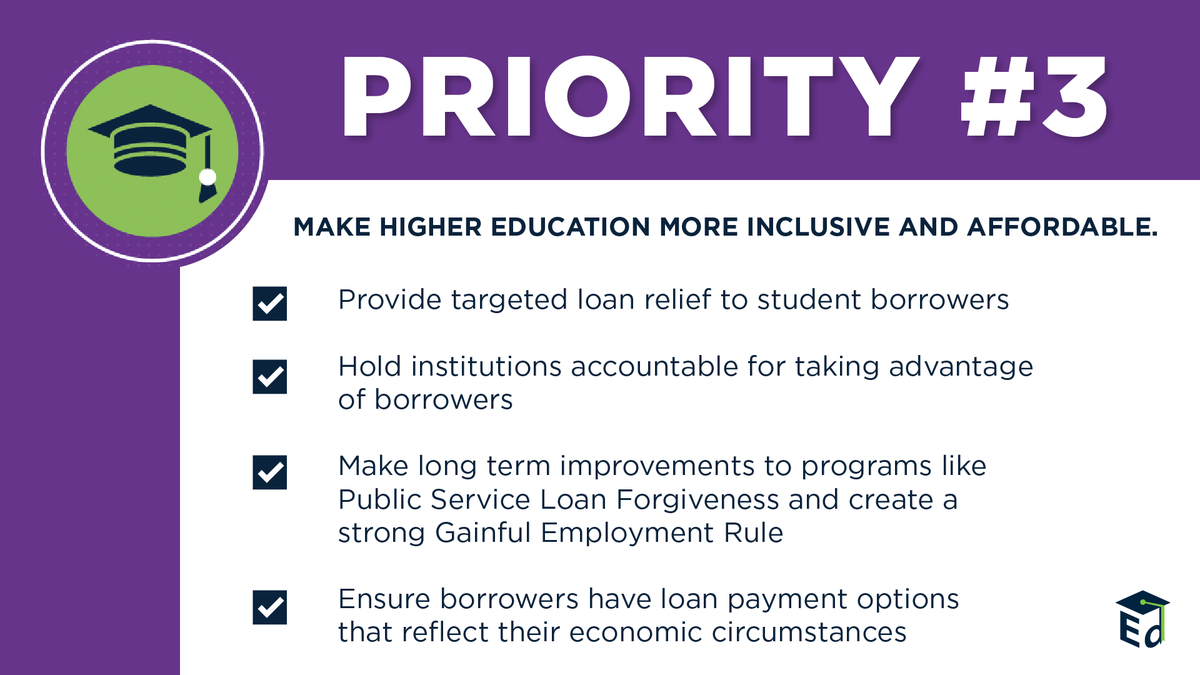 PRIORITY #3

MAKE HIGHER EDUCATION MORE INCLUSIVE AND AFFORDABLE.

Provide targeted loan relief to student borrowers

Hold institutions accountable for taking advantage of borrowers

Make long term improvements to programs like Public Service Loan Forgiveness and create a strong Gainful Employment Rule

Ensure borrowers have loan payment options that reflect their economic circumstances

Ed